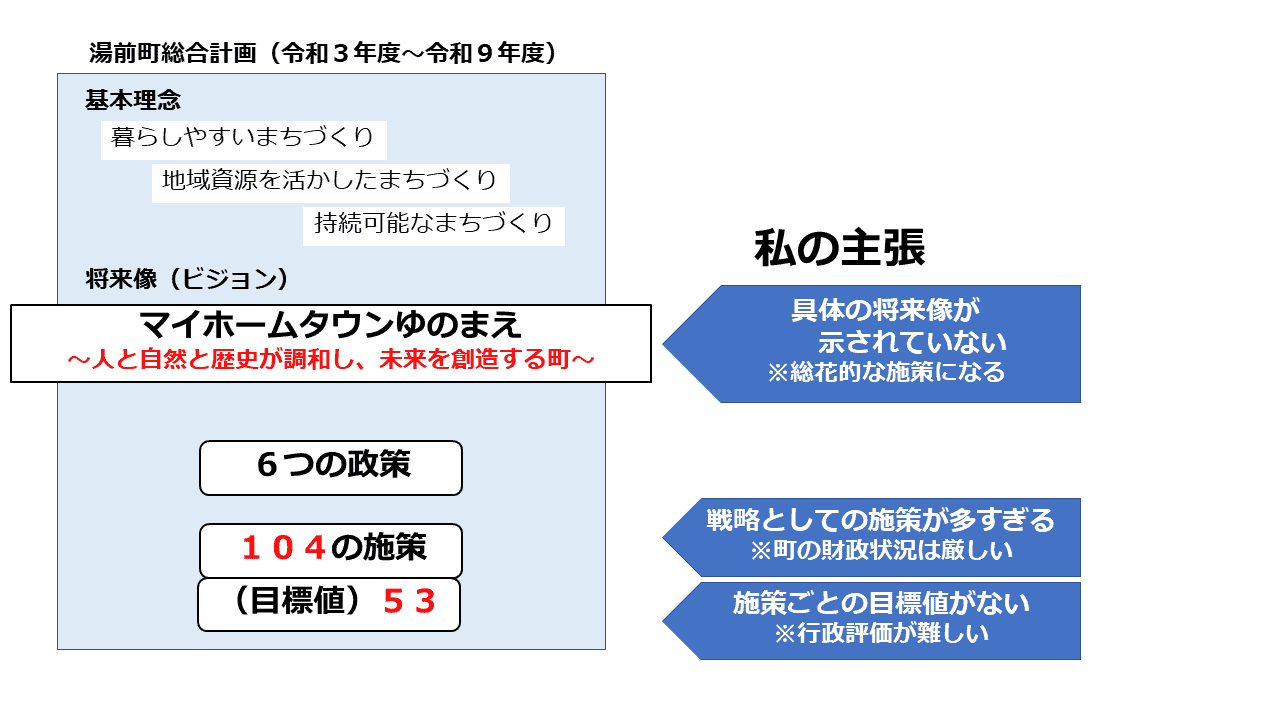 湯前町総合計画（令和３年度～令和９年度）

基本理念

暮らしやすいまちづくり

地域資源を活かしたまちづくり

持続可能なまちづくり

将来像（ビジョン）

マイホームタウンゆのまえ
～人と自然と歴史が調和し、未来を創造する町～

６つの政策

１０４の施策

（目標値）５３

私の主張

具体の将来像が示されていない
※総花的な施策になる

戦略としての施策が多すぎる
※町の財政状況は厳しい

施策ごとの目標値がない
※行政評価が難しい